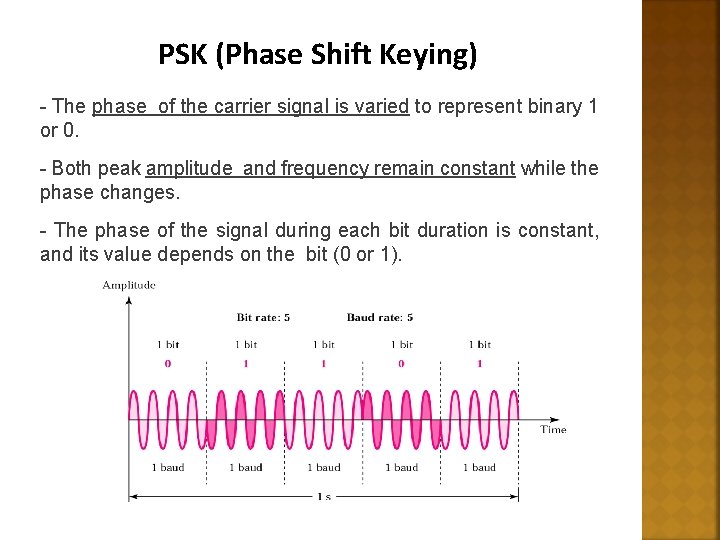 PSK (Phase Shift Keying)

- The phase of the carrier signal is varied to represent binary 1 or 0.

- Both peak amplitude and frequency remain constant while the phase changes.

- The phase of the signal during each bit duration is constant, and its value depends on the bit (0 or 1).

Amplitude

Bit rate: 5

Baud rate: 5

1 bit 1 bit 1 bit 1 bit 1 bit

0 1 1 0 1

Time

1 baud 1 baud 1 baud 1 baud 1 baud

1 s